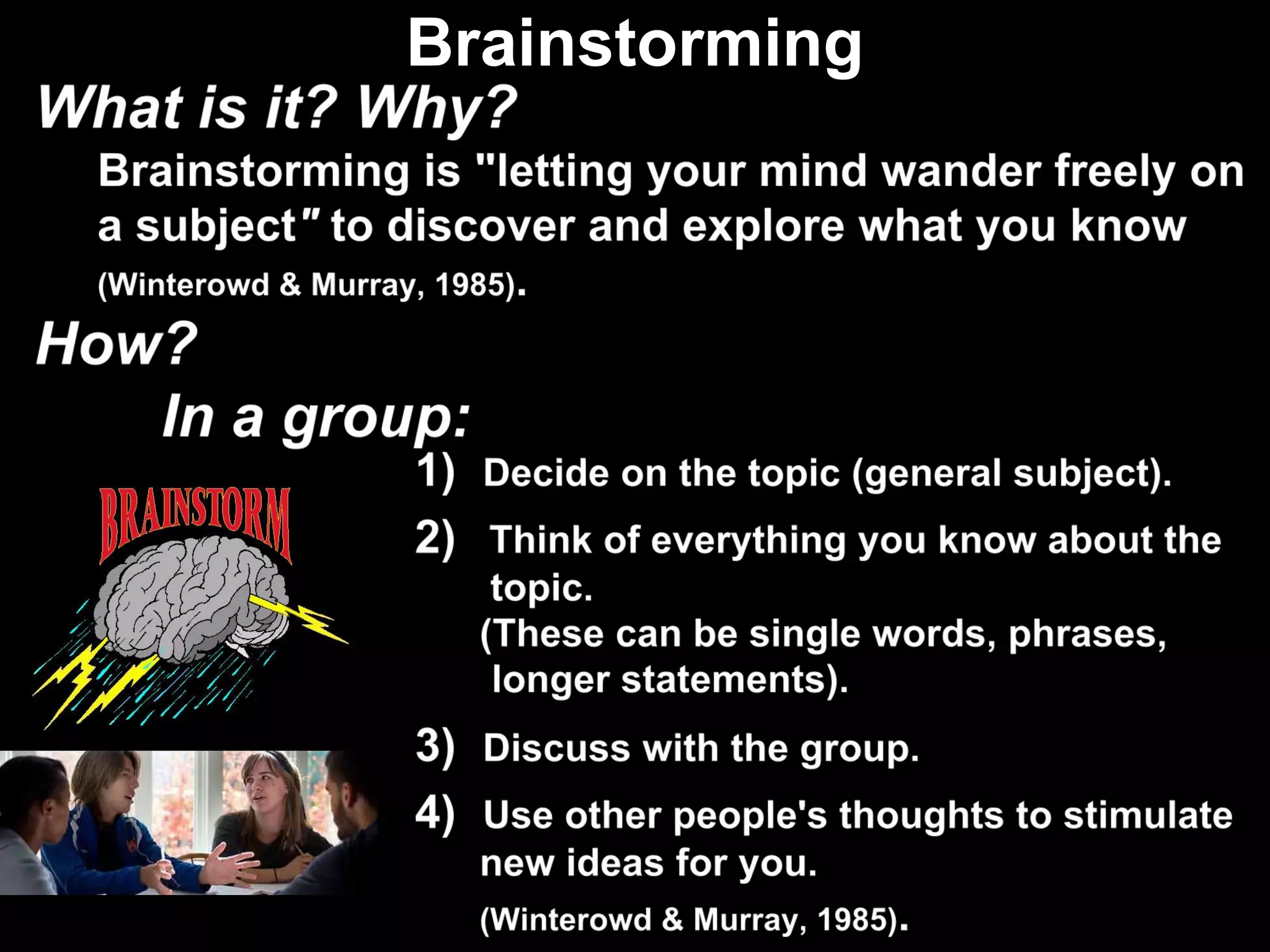 Brainstorming

What is it? Why?

Brainstorming is "letting your mind wander freely on a subject" to discover and explore what you know (Winterowd & Murray, 1985).

How?

In a group:

BRAINSTORM

1) Decide on the topic (general subject).

2) Think of everything you know about the topic.
(These can be single words, phrases, longer statements).

3) Discuss with the group.

4) Use other people's thoughts to stimulate new ideas for you.

(Winterowd & Murray, 1985).